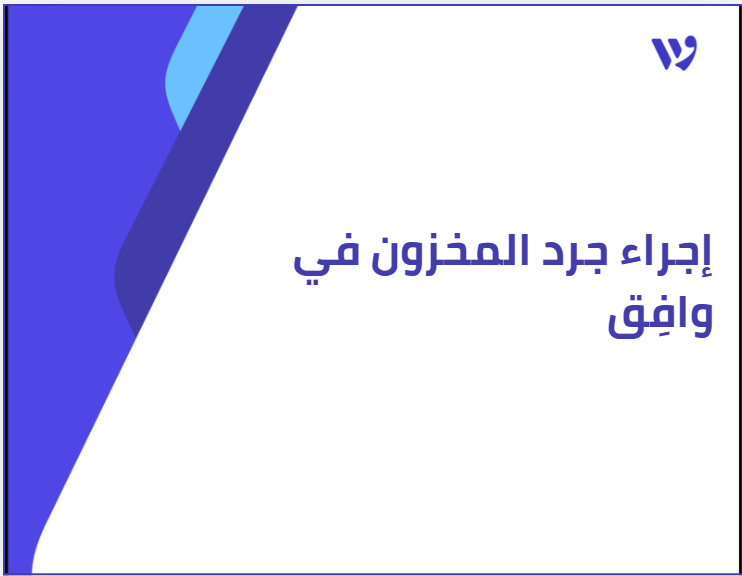 إجراء جرد المخزون في وافِق